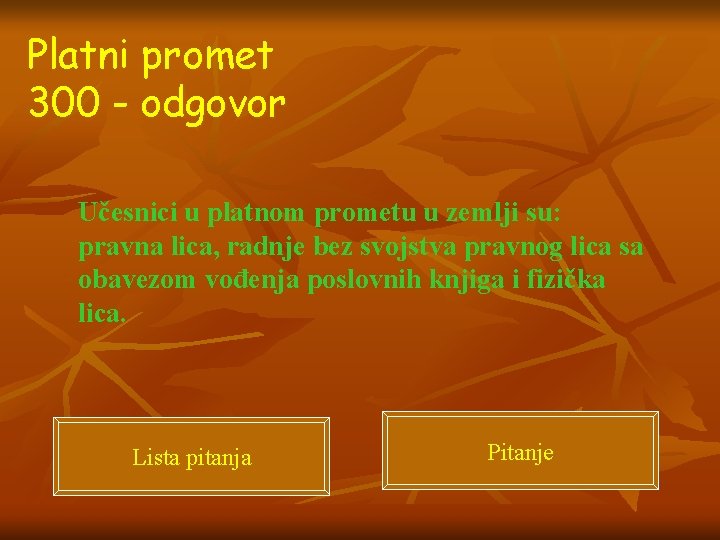 Platni promet
300 - odgovor

Učesnici u platnom prometu u zemlji su: pravna lica, radnje bez svojstva pravnog lica sa obavezom vođenja poslovnih knjiga i fizička lica.

Lista pitanja

Pitanje